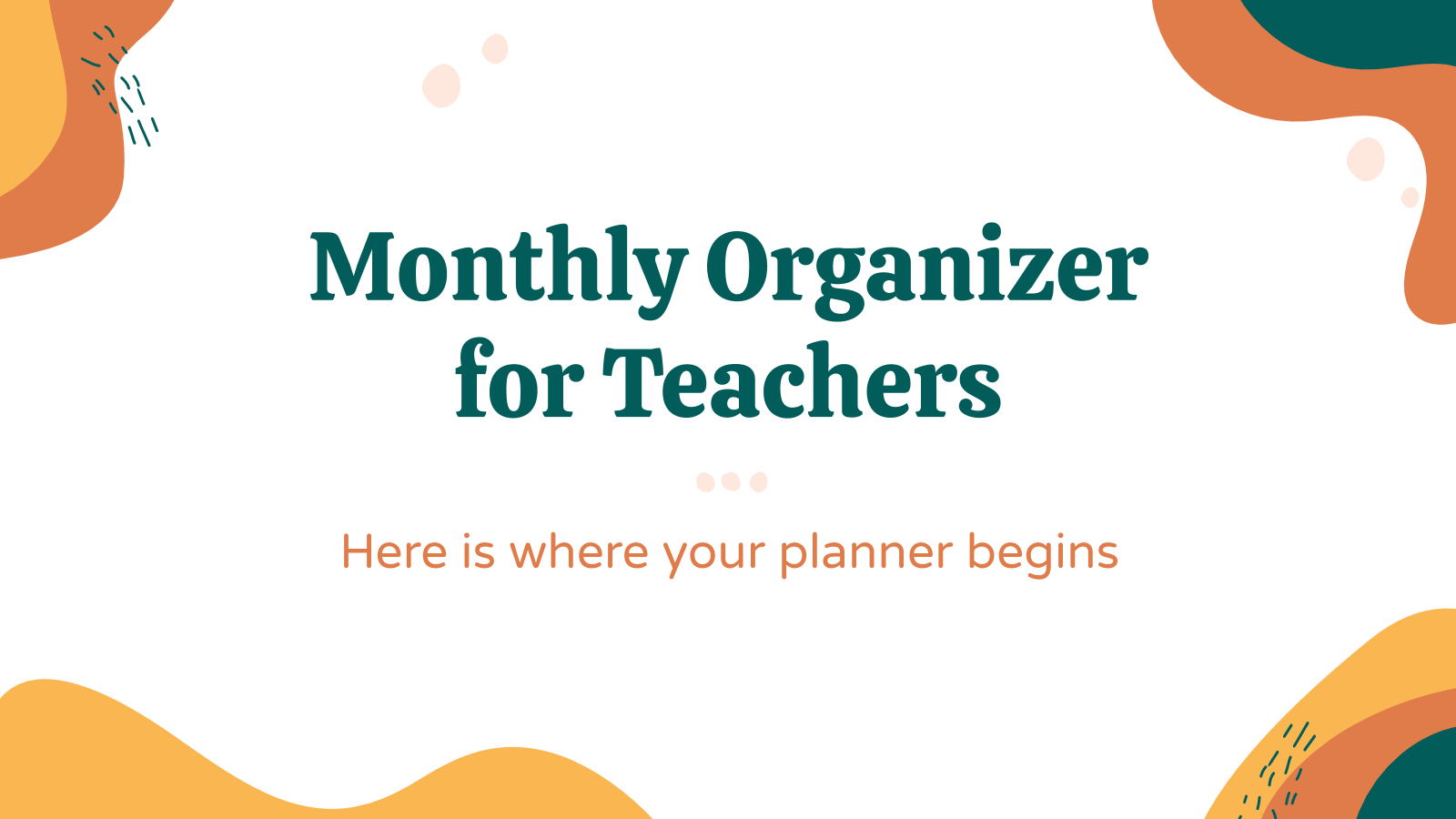 Monthly Organizer for Teachers

Here is where your planner begins